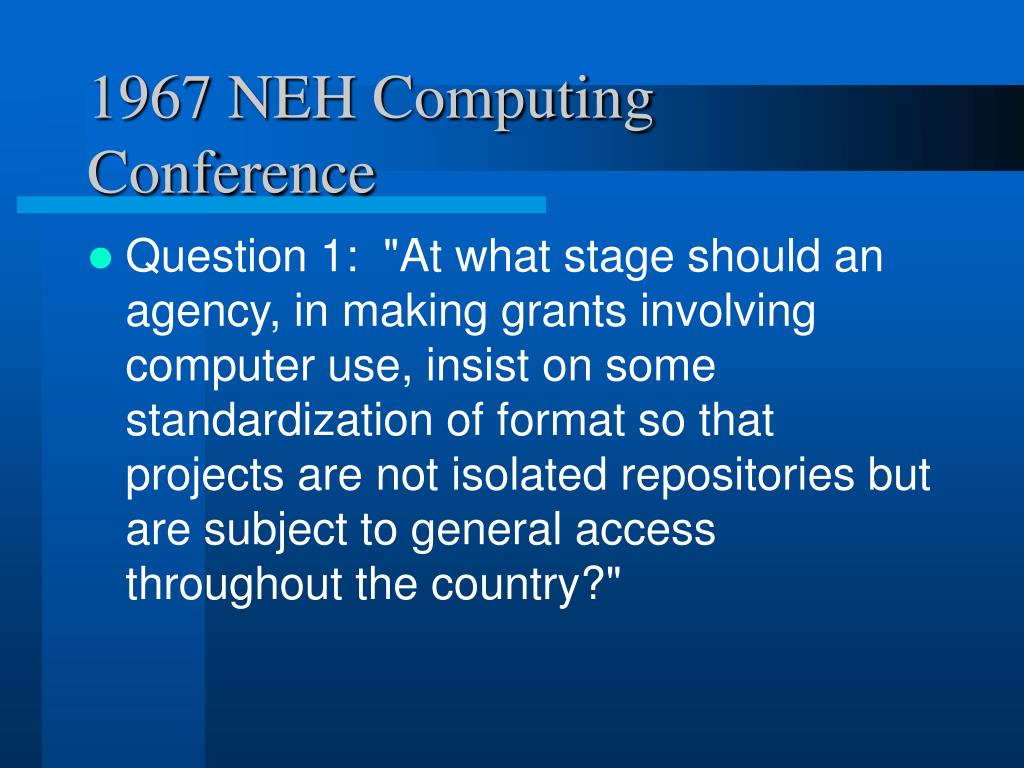 1967 NEH Computing Conference

Question 1: "At what stage should an agency, in making grants involving computer use, insist on some standardization of format so that projects are not isolated repositories but are subject to general access throughout the country?"